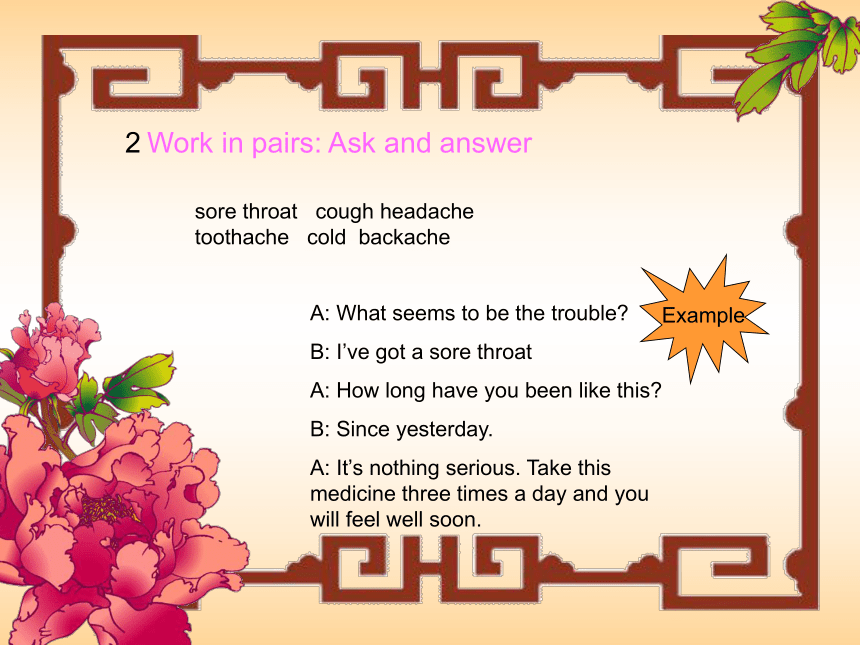 2 Work in pairs: Ask and answer

sore throat cough headache
toothache cold backache

Example

A: What seems to be the trouble?

B: I've got a sore throat

A: How long have you been like this?

B: Since yesterday.

A: It's nothing serious. Take this medicine three times a day and you will feel well soon.